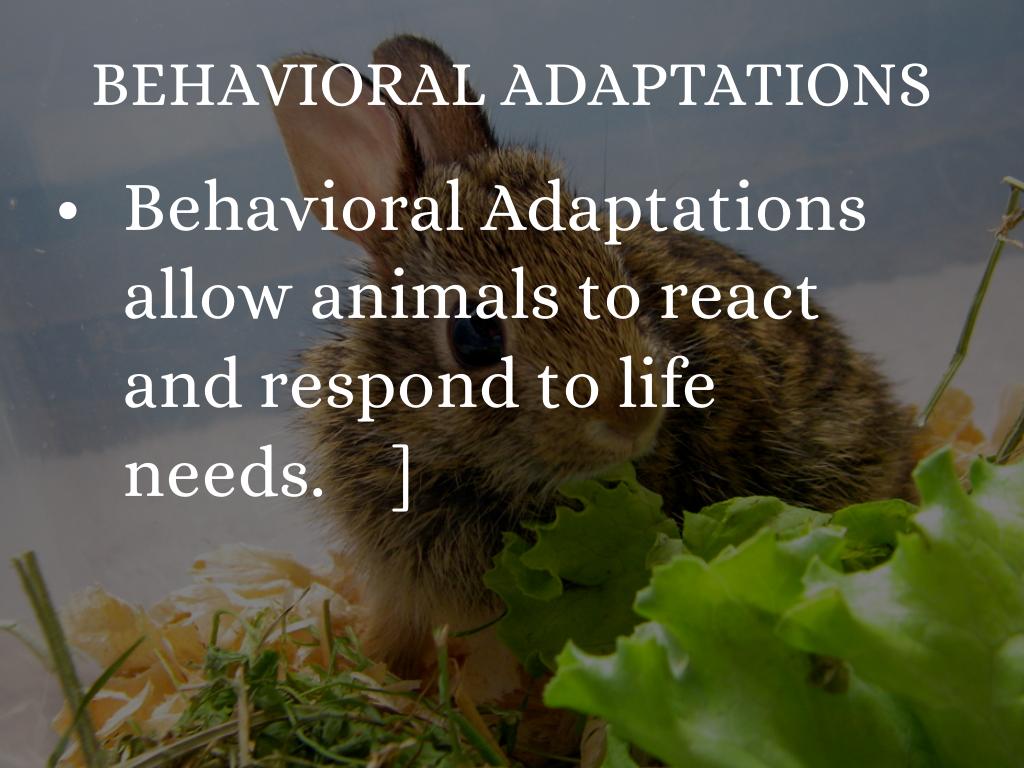 BEHAVIORAL ADAPTATIONS

• Behavioral Adaptations allow animals to react and respond to life needs. ]